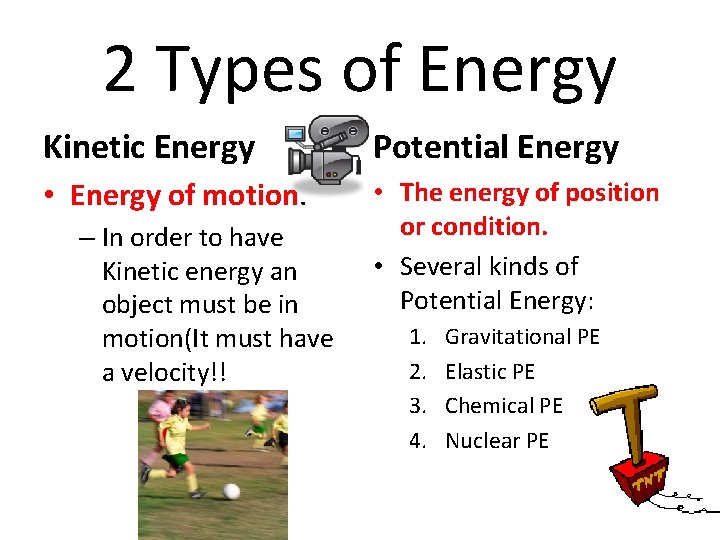 2 Types of Energy

Kinetic Energy

• Energy of motion.

– In order to have Kinetic energy an object must be in motion(It must have a velocity!!

Potential Energy

• The energy of position or condition.

• Several kinds of Potential Energy:

1. Gravitational PE
2. Elastic PE
3. Chemical PE
4. Nuclear PE

TNT